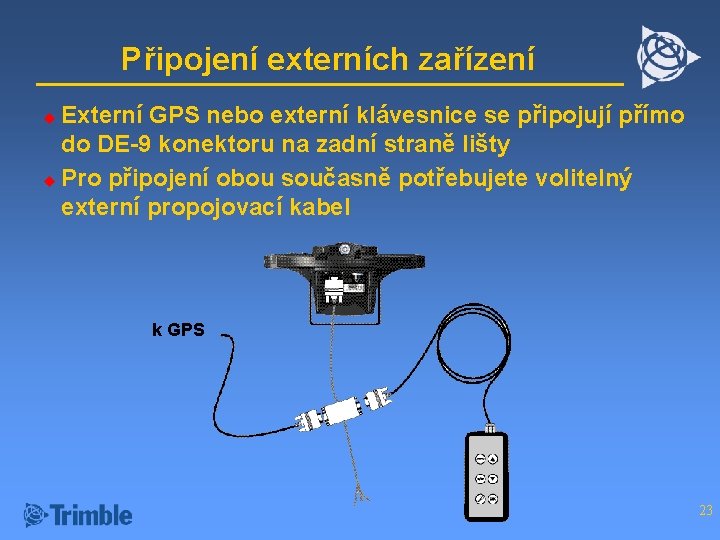 Připojení externích zařízení

Externí GPS nebo externí klávesnice se připojují přímo do DE-9 konektoru na zadní straně lišty

Pro připojení obou současně potřebujete volitelný externí propojovací kabel

k GPS

Trimble

23